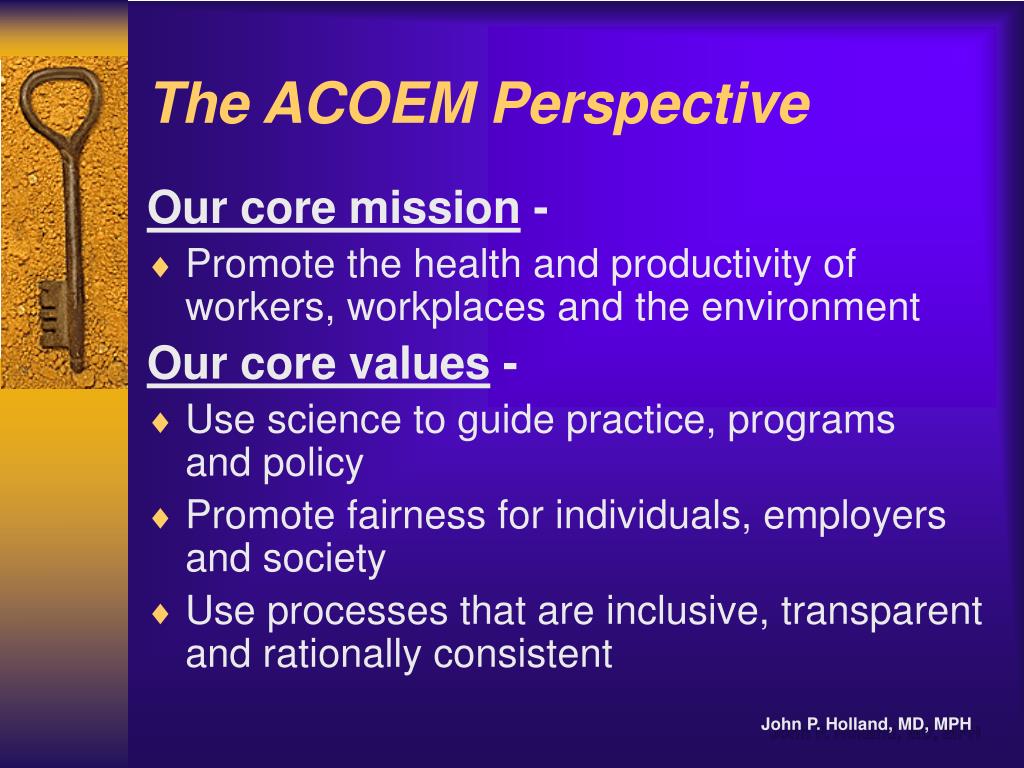 The ACOEM Perspective

Our core mission -

♦ Promote the health and productivity of workers, workplaces and the environment

Our core values -

♦ Use science to guide practice, programs and policy
♦ Promote fairness for individuals, employers and society
♦ Use processes that are inclusive, transparent and rationally consistent

John P. Holland, MD, MPH